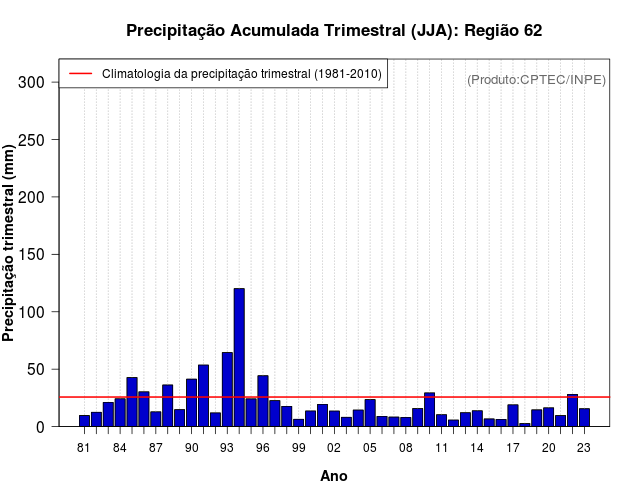 Precipitação Acumulada Trimestral (JJA): Região 62

Climatologia da precipitação trimestral (1981-2010)

(Produto:CPTEC/INPE)

Precipitação trimestral (mm)

300
250
200
150
100
50
0

81 84 87 90 93 96 99 02 05 08 11 14 17 20 23

Ano